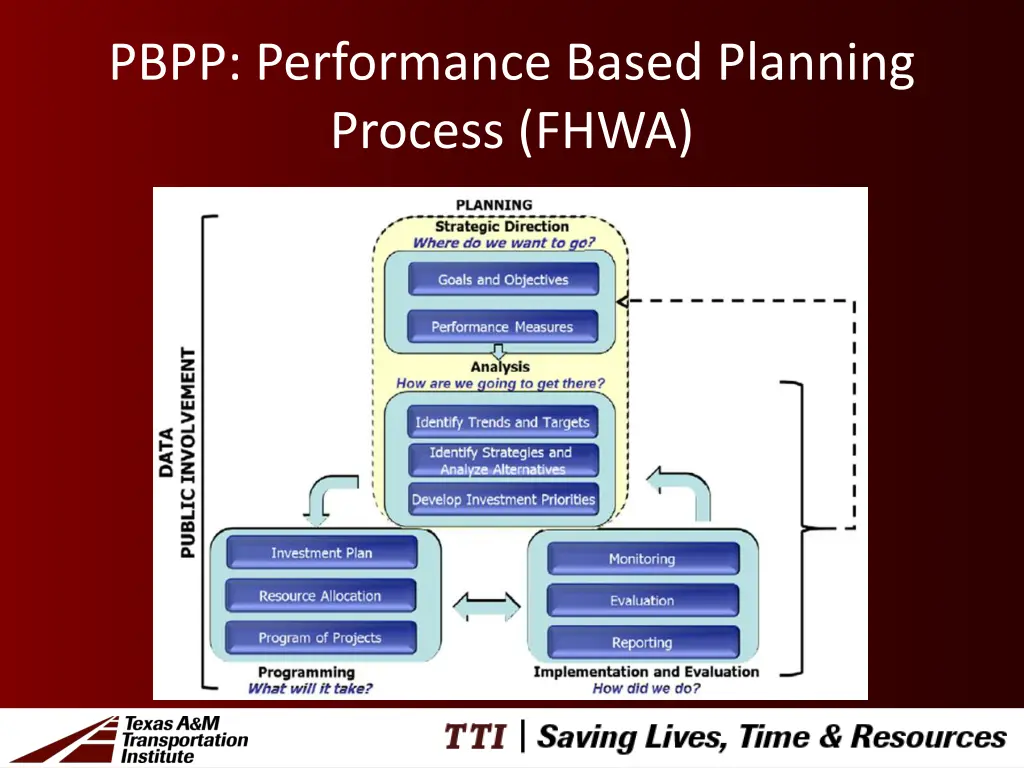 PBPP: Performance Based Planning Process (FHWA)

DATA
PUBLIC INVOLVEMENT

PLANNING
Strategic Direction
Where do we want to go?

Goals and Objectives

Performance Measures

Analysis
How are we going to get there?

Identify Trends and Targets

Identify Strategies and Analyze Alternatives

Develop Investment Priorities

Investment Plan

Resource Allocation

Program of Projects

Programming
What will it take?

Monitoring

Evaluation

Reporting

Implementation and Evaluation
How did we do?

Texas A&M Transportation Institute

TTI | Saving Lives, Time & Resources